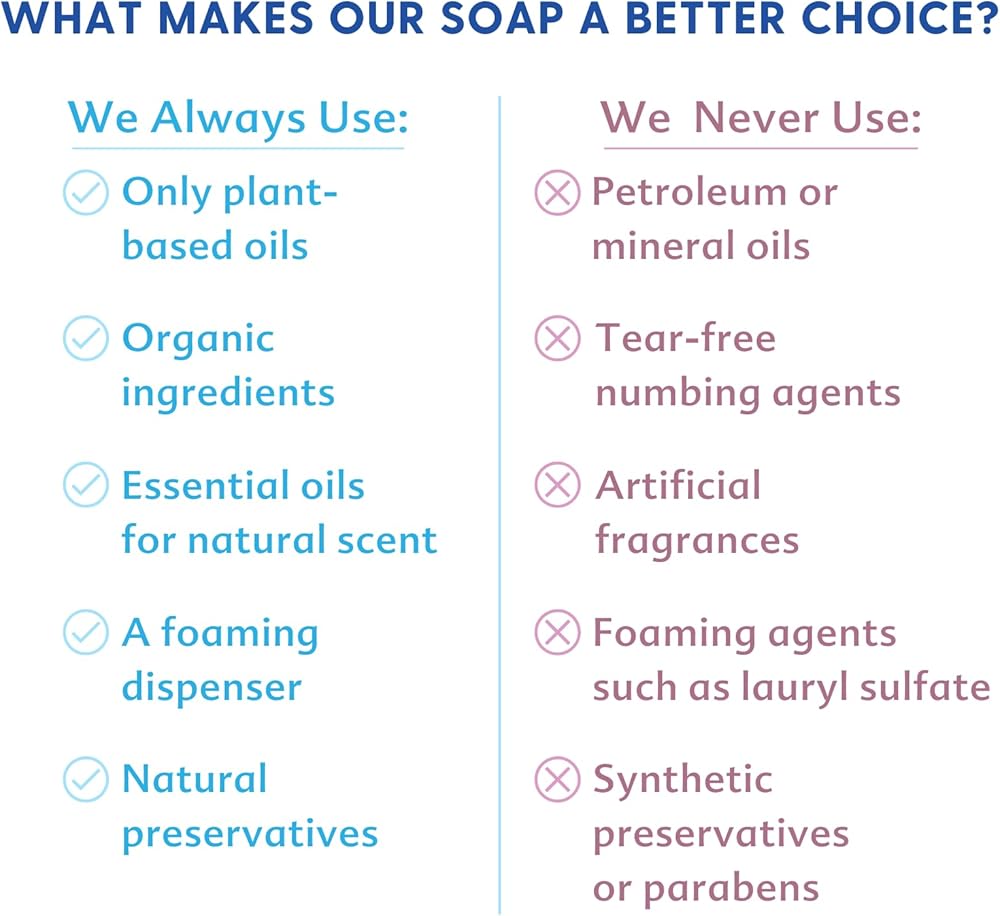 WHAT MAKES OUR SOAP A BETTER CHOICE?

We Always Use:

Only plant-based oils

Organic ingredients

Essential oils for natural scent

A foaming dispenser

Natural preservatives

We Never Use:

Petroleum or mineral oils

Tear-free numbing agents

Artificial fragrances

Foaming agents such as lauryl sulfate

Synthetic preservatives or parabens